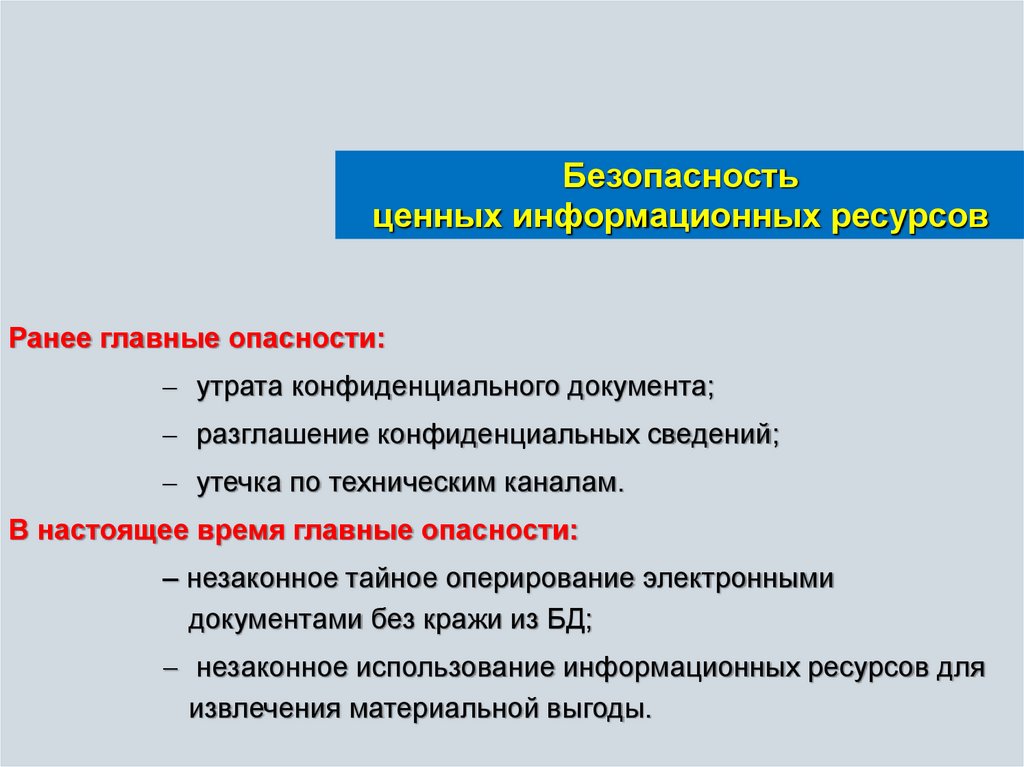 Безопасность
ценных информационных ресурсов

Ранее главные опасности:

– утрата конфиденциального документа;

– разглашение конфиденциальных сведений;

– утечка по техническим каналам.

В настоящее время главные опасности:

– незаконное тайное оперирование электронными документами без кражи из БД;

– незаконное использование информационных ресурсов для извлечения материальной выгоды.